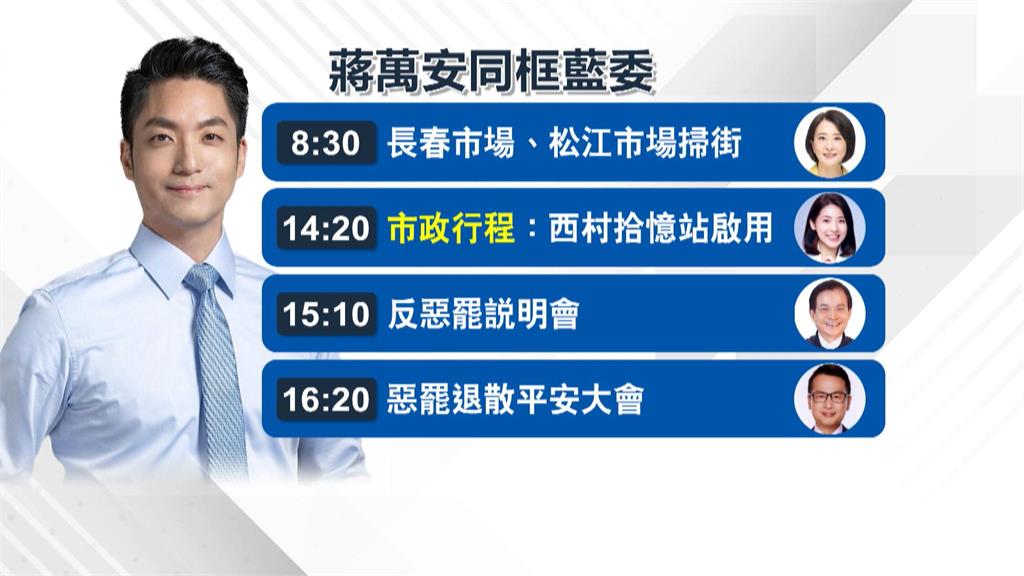 蔣萬安同框藍委

8:30 長春市場、松江市場掃街

14:20 市政行程：西村拾憶站啟用

15:10 反惡罷說明會

16:20 惡罷退散平安大會